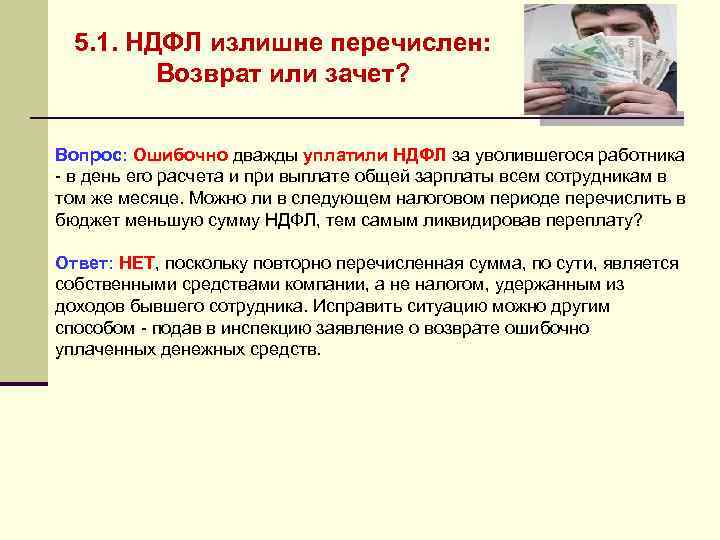 5.1. НДФЛ излишне перечислен: Возврат или зачет?

Вопрос: Ошибочно дважды уплатили НДФЛ за уволившегося работника - в день его расчета и при выплате общей зарплаты всем сотрудникам в том же месяце. Можно ли в следующем налоговом периоде перечислить в бюджет меньшую сумму НДФЛ, тем самым ликвидировав переплату?

Ответ: НЕТ, поскольку повторно перечисленная сумма, по сути, является собственными средствами компании, а не налогом, удержанным из доходов бывшего сотрудника. Исправить ситуацию можно другим способом - подав в инспекцию заявление о возврате ошибочно уплаченных денежных средств.